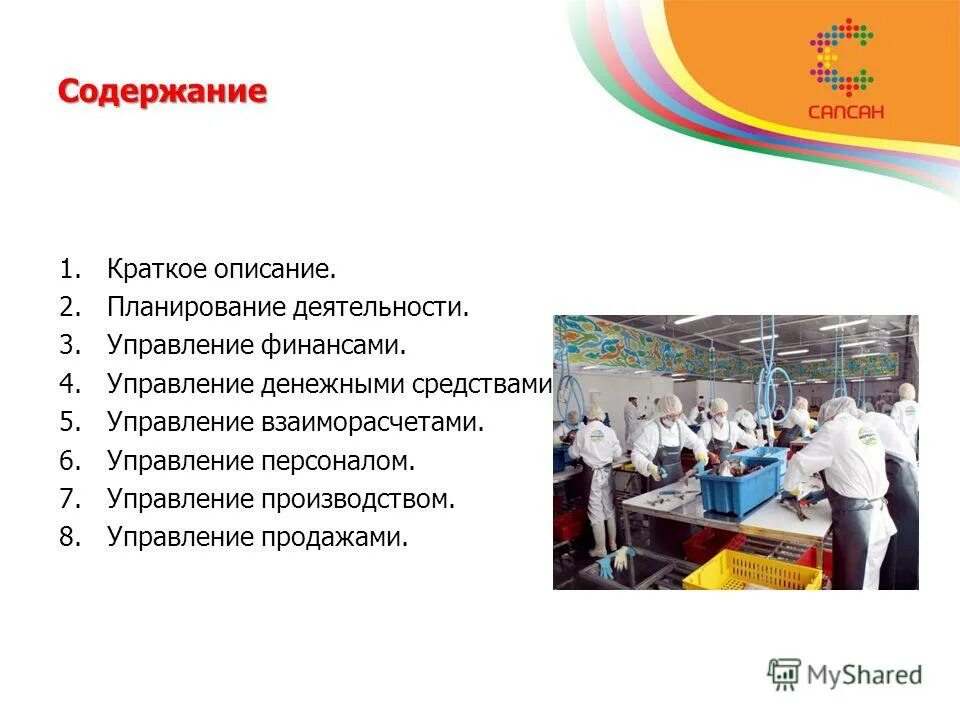 САПСАН

Содержание

1. Краткое описание.
2. Планирование деятельности.
3. Управление финансами.
4. Управление денежными средствами
5. Управление взаиморасчетами.
6. Управление персоналом.
7. Управление производством.
8. Управление продажами.

MyShared